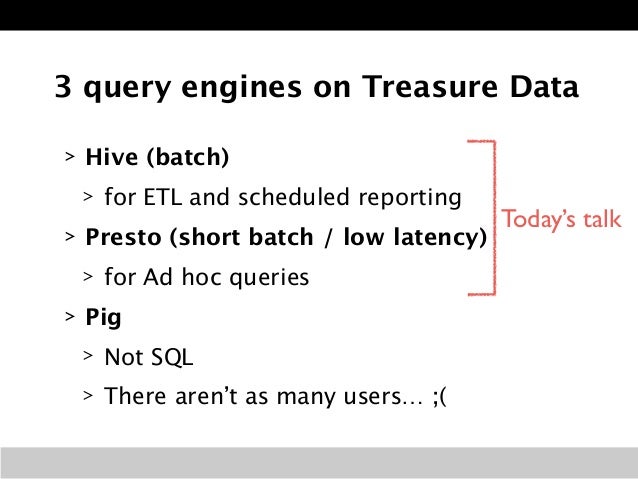 3 query engines on Treasure Data

> Hive (batch)

> for ETL and scheduled reporting

> Presto (short batch / low latency)

> for Ad hoc queries

> Pig

> Not SQL

> There aren't as many users… ;(

Today's talk